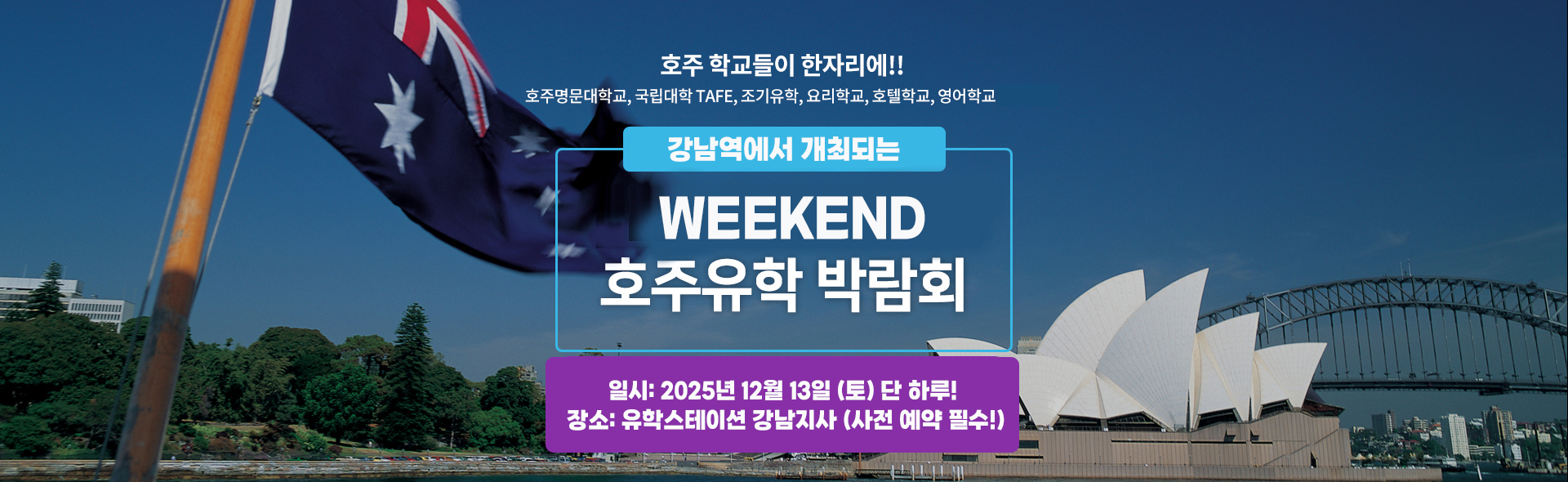 호주 학교들이 한자리에!!
호주명문대학교, 국립대학 TAFE, 조기유학, 요리학교, 호텔학교, 영어학교

강남역에서 개최되는

WEEKEND
호주유학 박람회

일시: 2025년 12월 13일 (토) 단 하루!
장소: 유학스테이션 강남지사 (사전 예약 필수!)